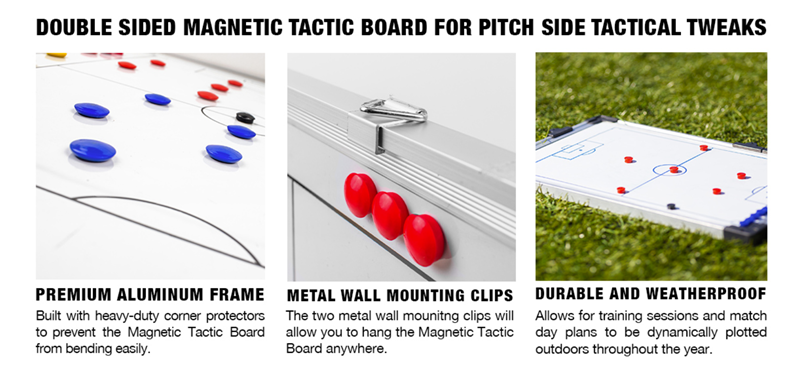 DOUBLE SIDED MAGNETIC TACTIC BOARD FOR PITCH SIDE TACTICAL TWEAKS

PREMIUM ALUMINUM FRAME

Built with heavy-duty corner protectors to prevent the Magnetic Tactic Board from bending easily.

METAL WALL MOUNTING CLIPS

The two metal wall mounitng clips will allow you to hang the Magnetic Tactic Board anywhere.

DURABLE AND WEATHERPROOF

Allows for training sessions and match day plans to be dynamically plotted outdoors throughout the year.